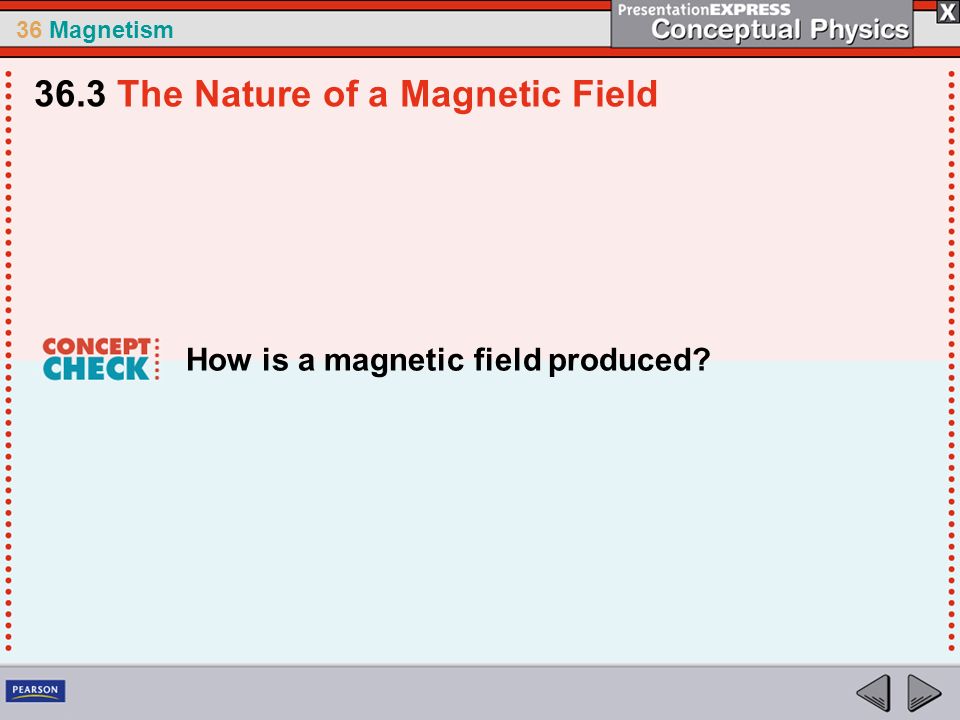 36 Magnetism

PresentationEXPRESS
Conceptual Physics

X

36.3 The Nature of a Magnetic Field

CONCEPT CHECK

How is a magnetic field produced?

PEARSON